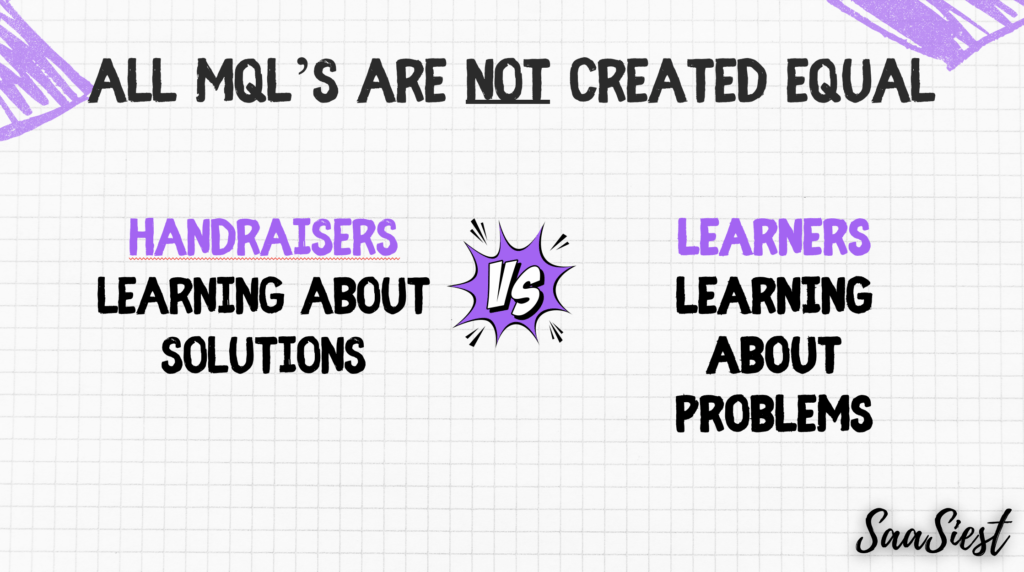 ALL MQL'S ARE NOT CREATED EQUAL

HANDRAISERS
LEARNING ABOUT SOLUTIONS

VS

LEARNERS
LEARNING ABOUT PROBLEMS

SaaSiest